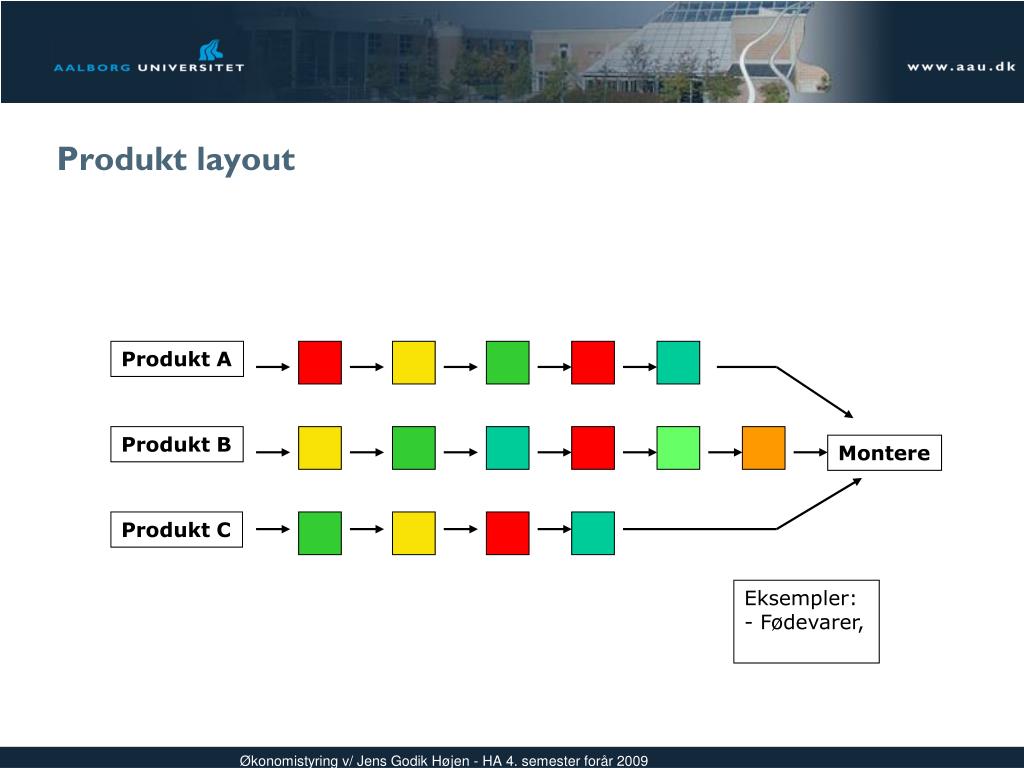 AALBORG UNIVERSITET

www.aau.dk

Produkt layout

Produkt A

Produkt B

Produkt C

Montere

Eksempler:
- Fødevarer,

Økonomistyring v/ Jens Godik Højen - HA 4. semester forår 2009